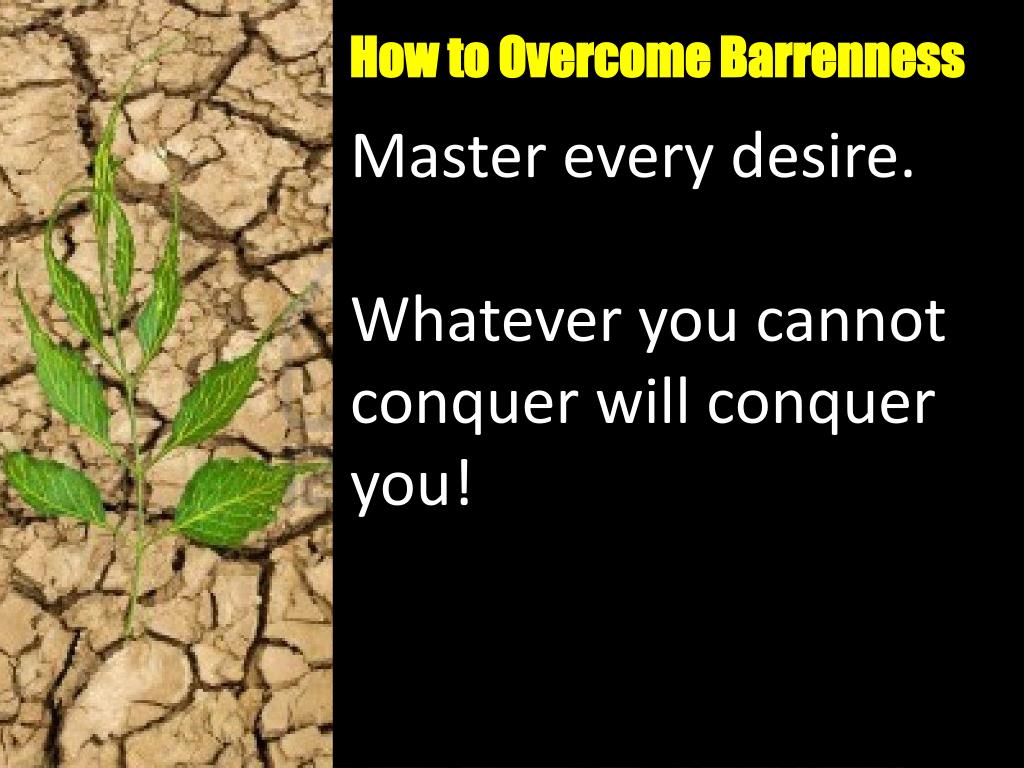 How to Overcome Barrenness

Master every desire.

Whatever you cannot conquer will conquer you!